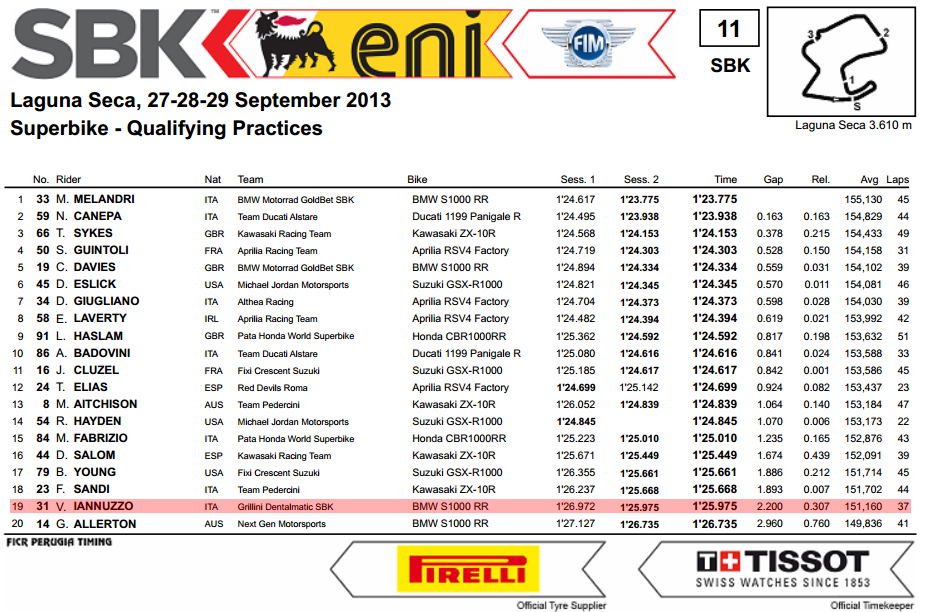 SBK eni FIM

11
SBK

3 2 1 S
Laguna Seca 3.610 m

Laguna Seca, 27-28-29 September 2013
Superbike - Qualifying Practices

| | No. | Rider | Nat | Team | Bike | Sess. 1 | Sess. 2 | Time | Gap | Rel. | Avg | Laps |
|---|---|---|---|---|---|---|---|---|---|---|---|---|
| 1 | 33 | M. MELANDRI | ITA | BMW Motorrad GoldBet SBK | BMW S1000 RR | 1'24.617 | 1'23.775 | 1'23.775 | | | 155,130 | 45 |
| 2 | 59 | N. CANEPA | ITA | Team Ducati Alstare | Ducati 1199 Panigale R | 1'24.495 | 1'23.938 | 1'23.938 | 0.163 | 0.163 | 154,829 | 44 |
| 3 | 66 | T. SYKES | GBR | Kawasaki Racing Team | Kawasaki ZX-10R | 1'24.568 | 1'24.153 | 1'24.153 | 0.378 | 0.215 | 154,433 | 49 |
| 4 | 50 | S. GUINTOLI | FRA | Aprilia Racing Team | Aprilia RSV4 Factory | 1'24.719 | 1'24.303 | 1'24.303 | 0.528 | 0.150 | 154,158 | 31 |
| 5 | 19 | C. DAVIES | GBR | BMW Motorrad GoldBet SBK | BMW S1000 RR | 1'24.894 | 1'24.334 | 1'24.334 | 0.559 | 0.031 | 154,102 | 39 |
| 6 | 45 | D. ESLICK | USA | Michael Jordan Motorsports | Suzuki GSX-R1000 | 1'24.821 | 1'24.345 | 1'24.345 | 0.570 | 0.011 | 154,081 | 46 |
| 7 | 34 | D. GIUGLIANO | ITA | Althea Racing | Aprilia RSV4 Factory | 1'24.704 | 1'24.373 | 1'24.373 | 0.598 | 0.028 | 154,030 | 39 |
| 8 | 58 | E. LAVERTY | IRL | Aprilia Racing Team | Aprilia RSV4 Factory | 1'24.482 | 1'24.394 | 1'24.394 | 0.619 | 0.021 | 153,992 | 42 |
| 9 | 91 | L. HASLAM | GBR | Pata Honda World Superbike | Honda CBR1000RR | 1'25.362 | 1'24.592 | 1'24.592 | 0.817 | 0.198 | 153,632 | 51 |
| 10 | 86 | A. BADOVINI | ITA | Team Ducati Alstare | Ducati 1199 Panigale R | 1'25.080 | 1'24.616 | 1'24.616 | 0.841 | 0.024 | 153,588 | 33 |
| 11 | 16 | J. CLUZEL | FRA | Fixi Crescent Suzuki | Suzuki GSX-R1000 | 1'25.185 | 1'24.617 | 1'24.617 | 0.842 | 0.001 | 153,586 | 45 |
| 12 | 24 | T. ELIAS | ESP | Red Devils Roma | Aprilia RSV4 Factory | 1'24.699 | 1'25.142 | 1'24.699 | 0.924 | 0.082 | 153,437 | 23 |
| 13 | 8 | M. AITCHISON | AUS | Team Pedercini | Kawasaki ZX-10R | 1'26.052 | 1'24.839 | 1'24.839 | 1.064 | 0.140 | 153,184 | 47 |
| 14 | 54 | R. HAYDEN | USA | Michael Jordan Motorsports | Suzuki GSX-R1000 | 1'24.845 | | 1'24.845 | 1.070 | 0.006 | 153,173 | 22 |
| 15 | 84 | M. FABRIZIO | ITA | Pata Honda World Superbike | Honda CBR1000RR | 1'25.223 | 1'25.010 | 1'25.010 | 1.235 | 0.165 | 152,876 | 43 |
| 16 | 44 | D. SALOM | ESP | Kawasaki Racing Team | Kawasaki ZX-10R | 1'25.671 | 1'25.449 | 1'25.449 | 1.674 | 0.439 | 152,091 | 39 |
| 17 | 79 | B. YOUNG | USA | Fixi Crescent Suzuki | Suzuki GSX-R1000 | 1'26.355 | 1'25.661 | 1'25.661 | 1.886 | 0.212 | 151,714 | 45 |
| 18 | 23 | F. SANDI | ITA | Team Pedercini | Kawasaki ZX-10R | 1'26.237 | 1'25.668 | 1'25.668 | 1.893 | 0.007 | 151,702 | 44 |
| 19 | 31 | V. IANNUZZO | ITA | Grillini Dentalmatic SBK | BMW S1000 RR | 1'26.972 | 1'25.975 | 1'25.975 | 2.200 | 0.307 | 151,160 | 37 |
| 20 | 14 | G. ALLERTON | AUS | Next Gen Motorsports | BMW S1000 RR | 1'27.127 | 1'26.735 | 1'26.735 | 2.960 | 0.760 | 149,836 | 41 |

FICR PERUGIA TIMING

PIRELLI
Official Tyre Supplier

TISSOT
SWISS WATCHES SINCE 1853
Official Timekeeper